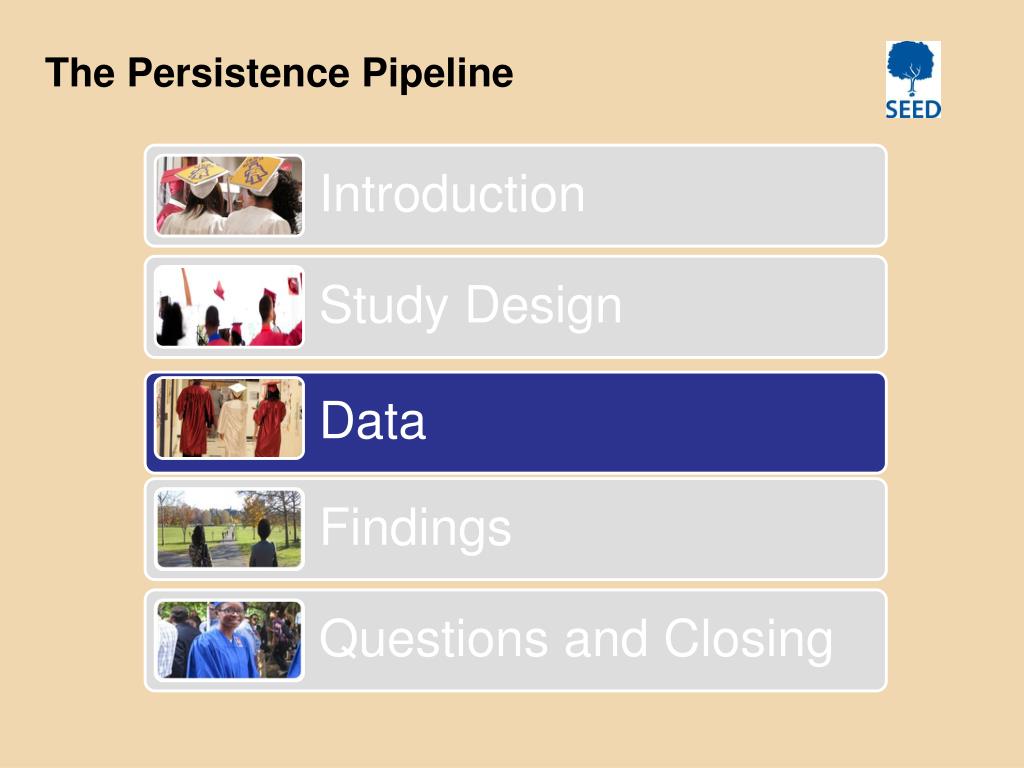 The Persistence Pipeline

SEED

Introduction

Study Design

Data

Findings

Questions and Closing